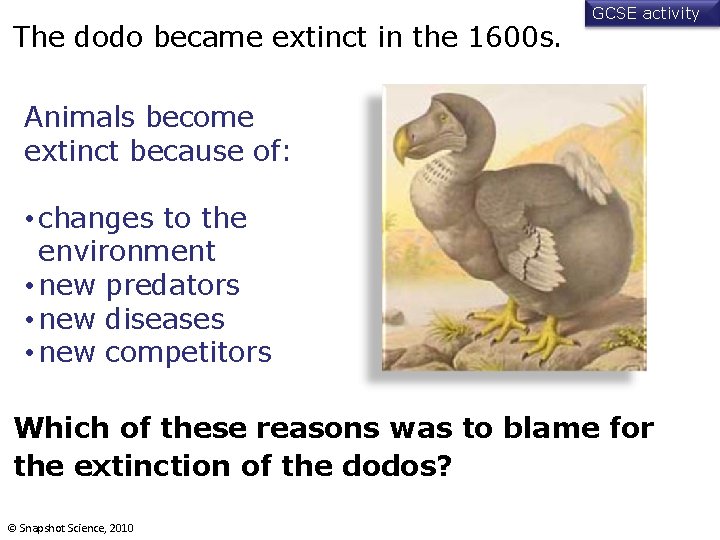 GCSE activity

The dodo became extinct in the 1600s.

Animals become extinct because of:

• changes to the environment
• new predators
• new diseases
• new competitors

Which of these reasons was to blame for the extinction of the dodos?

© Snapshot Science, 2010